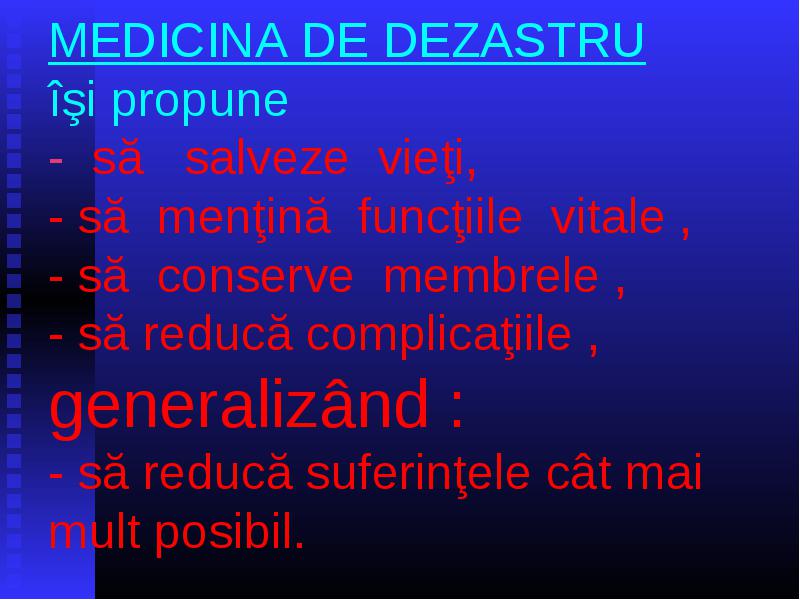 MEDICINA DE DEZASTRU
îşi propune
- să salveze vieţi,
- să menţină funcţiile vitale ,
- să conserve membrele ,
- să reducă complicaţiile ,
generalizând :
- să reducă suferinţele cât mai mult posibil.